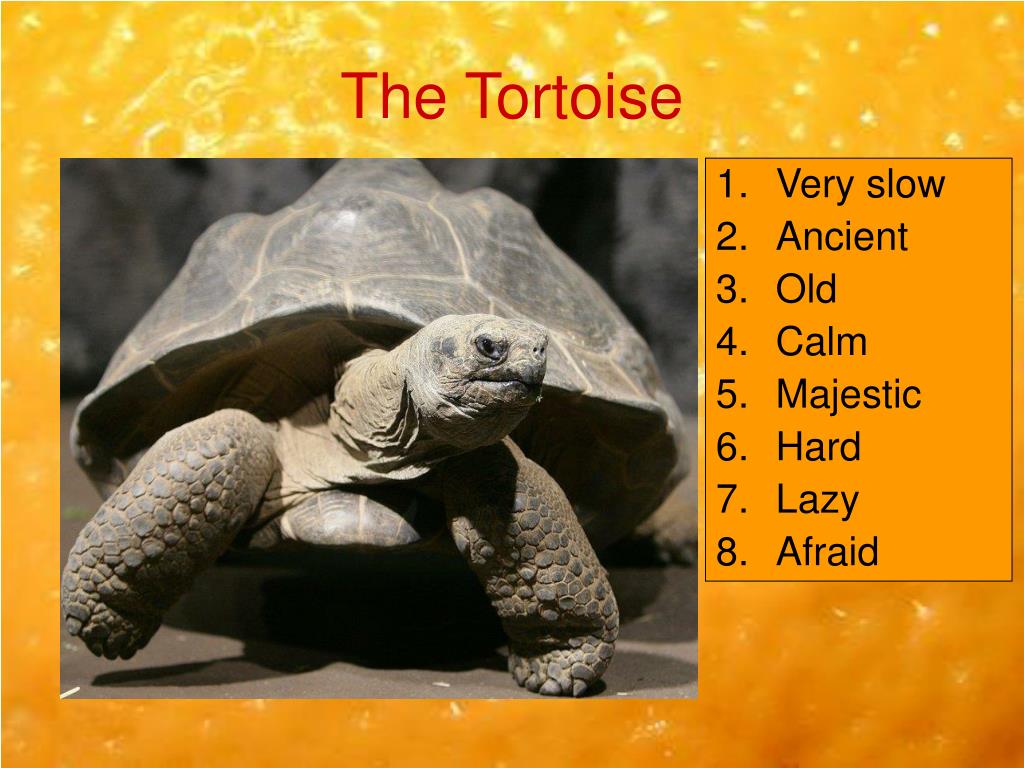 The Tortoise

1. Very slow
2. Ancient
3. Old
4. Calm
5. Majestic
6. Hard
7. Lazy
8. Afraid